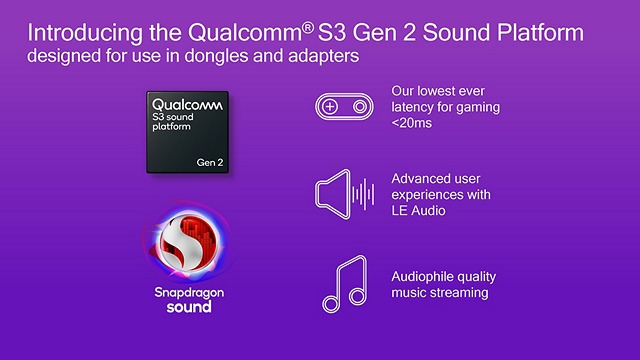 Introducing the Qualcomm® S3 Gen 2 Sound Platform
designed for use in dongles and adapters

Qualcomm
S3 sound platform
Gen 2

Snapdragon
sound

Our lowest ever latency for gaming <20ms

Advanced user experiences with LE Audio

Audiophile quality music streaming